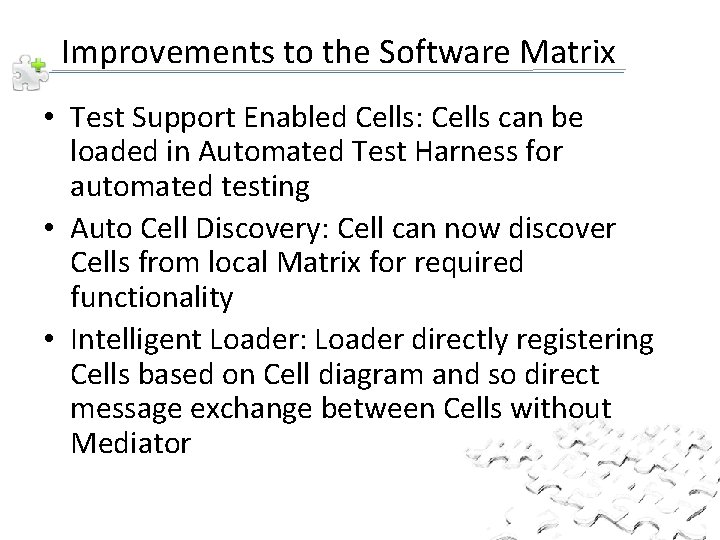 Improvements to the Software Matrix

• Test Support Enabled Cells: Cells can be loaded in Automated Test Harness for automated testing
• Auto Cell Discovery: Cell can now discover Cells from local Matrix for required functionality
• Intelligent Loader: Loader directly registering Cells based on Cell diagram and so direct message exchange between Cells without Mediator